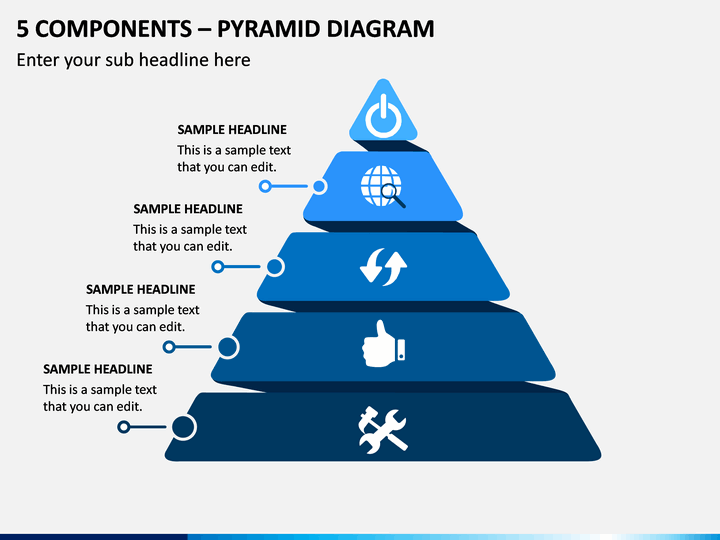 5 COMPONENTS – PYRAMID DIAGRAM

Enter your sub headline here

SAMPLE HEADLINE
This is a sample text that you can edit.

SAMPLE HEADLINE
This is a sample text that you can edit.

SAMPLE HEADLINE
This is a sample text that you can edit.

SAMPLE HEADLINE
This is a sample text that you can edit.